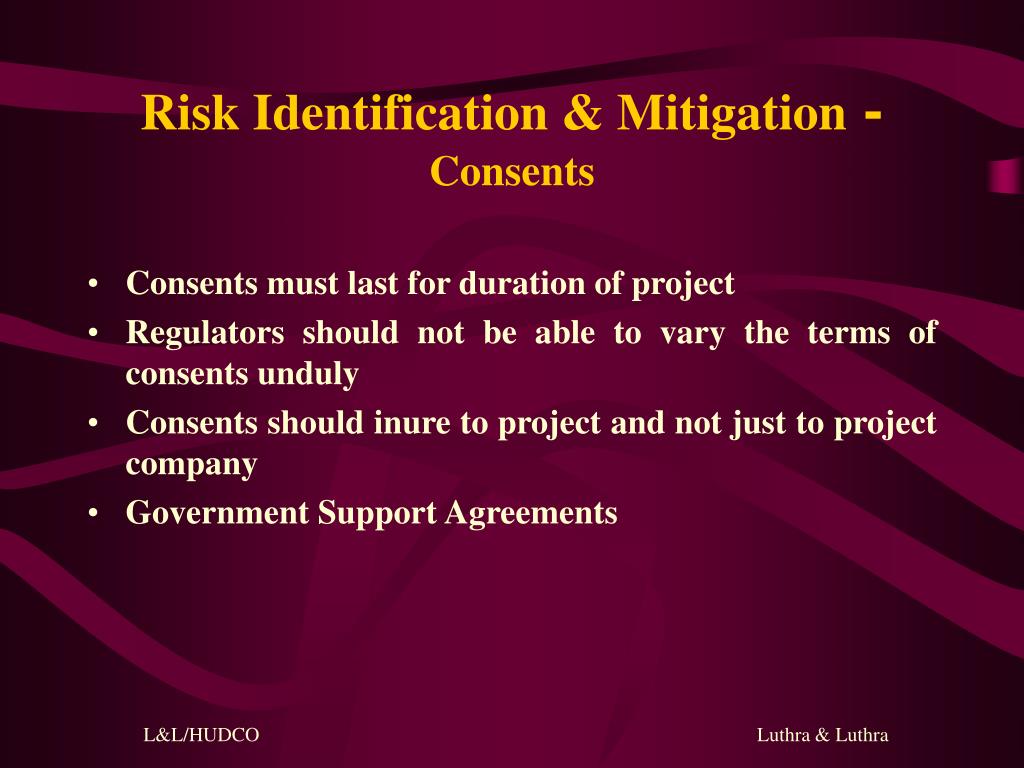 Risk Identification & Mitigation -
Consents

• Consents must last for duration of project
• Regulators should not be able to vary the terms of consents unduly
• Consents should inure to project and not just to project company
• Government Support Agreements

L&L/HUDCO

Luthra & Luthra